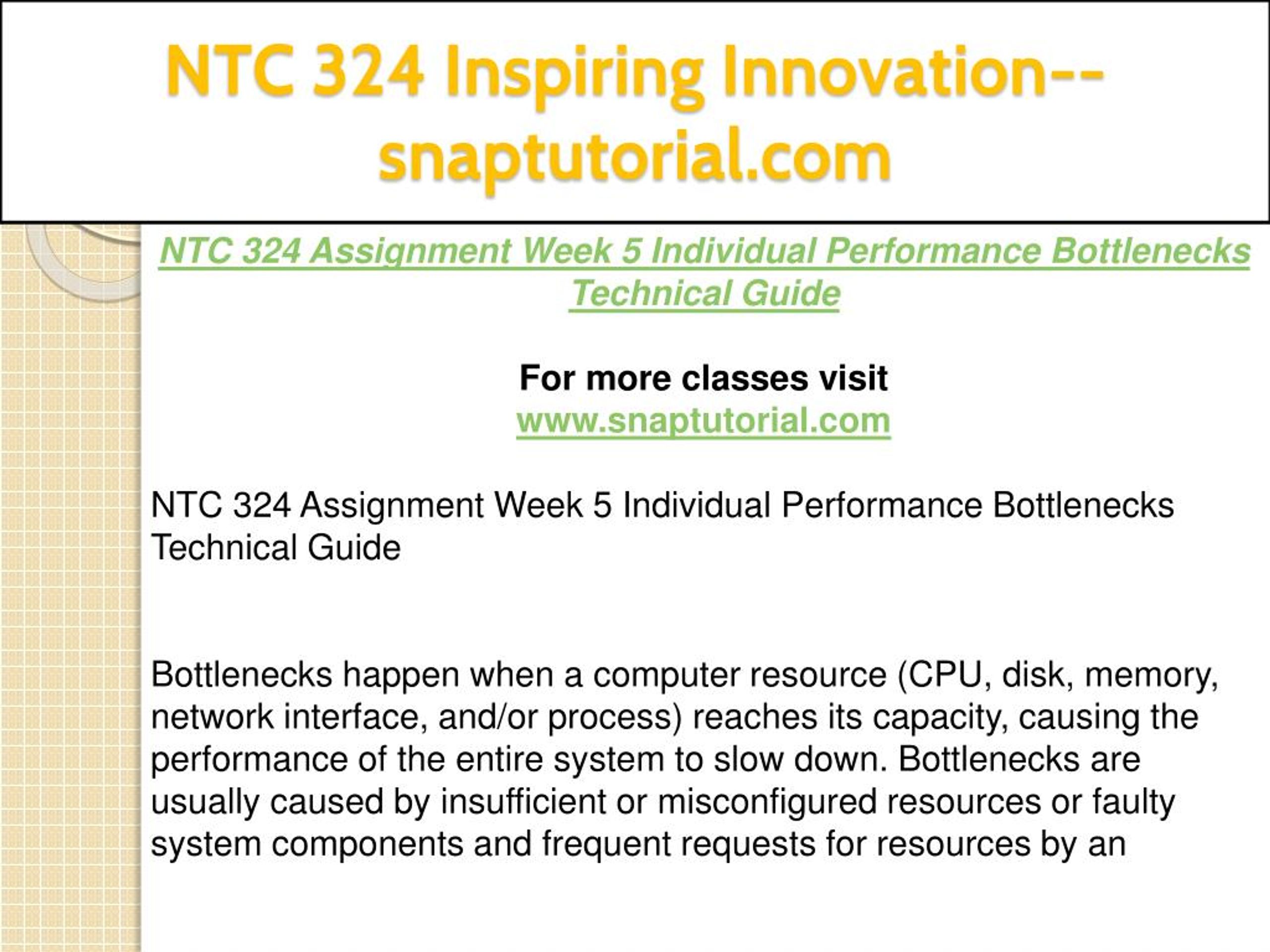 NTC 324 Inspiring Innovation--snaptutorial.com

NTC 324 Assignment Week 5 Individual Performance Bottlenecks Technical Guide

For more classes visit
www.snaptutorial.com

NTC 324 Assignment Week 5 Individual Performance Bottlenecks Technical Guide

Bottlenecks happen when a computer resource (CPU, disk, memory, network interface, and/or process) reaches its capacity, causing the performance of the entire system to slow down. Bottlenecks are usually caused by insufficient or misconfigured resources or faulty system components and frequent requests for resources by an